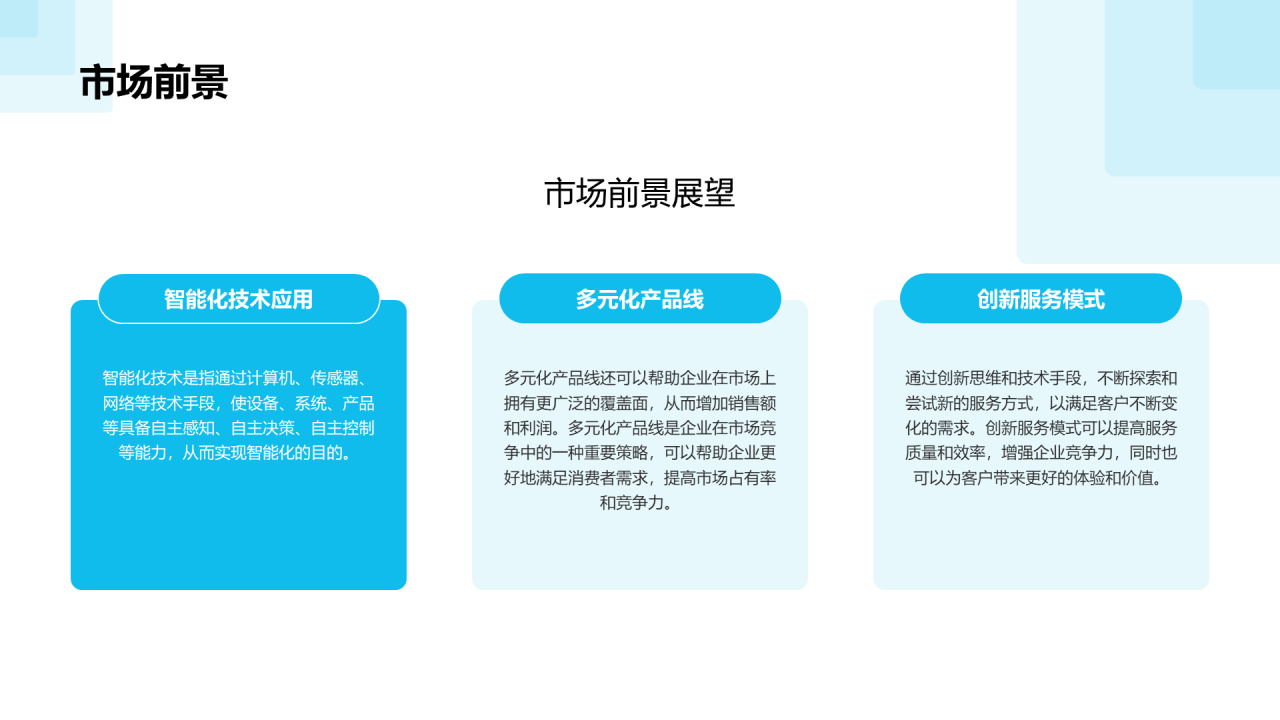 市场前景

市场前景展望

智能化技术应用

智能化技术是指通过计算机、传感器、网络等技术手段，使设备、系统、产品等具备自主感知、自主决策、自主控制等能力，从而实现智能化的目的。

多元化产品线

多元化产品线还可以帮助企业在市场上拥有更广泛的覆盖面，从而增加销售额和利润。多元化产品线是企业在市场竞争中的一种重要策略，可以帮助企业更好地满足消费者需求，提高市场占有率和竞争力。

创新服务模式

通过创新思维和技术手段，不断探索和尝试新的服务方式，以满足客户不断变化的需求。创新服务模式可以提高服务质量和效率，增强企业竞争力，同时也可以为客户带来更好的体验和价值。